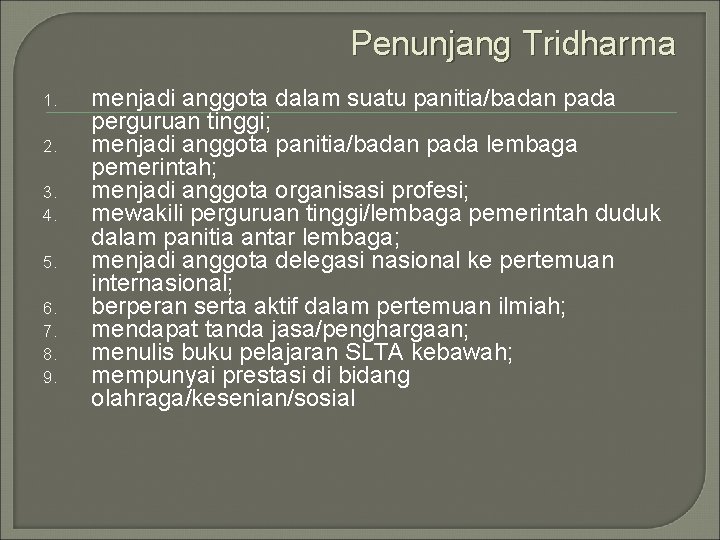 Penunjang Tridharma

1. menjadi anggota dalam suatu panitia/badan pada perguruan tinggi;
2. menjadi anggota panitia/badan pada lembaga pemerintah;
3. menjadi anggota organisasi profesi;
4. mewakili perguruan tinggi/lembaga pemerintah duduk dalam panitia antar lembaga;
5. menjadi anggota delegasi nasional ke pertemuan internasional;
6. berperan serta aktif dalam pertemuan ilmiah;
7. mendapat tanda jasa/penghargaan;
8. menulis buku pelajaran SLTA kebawah;
9. mempunyai prestasi di bidang olahraga/kesenian/sosial